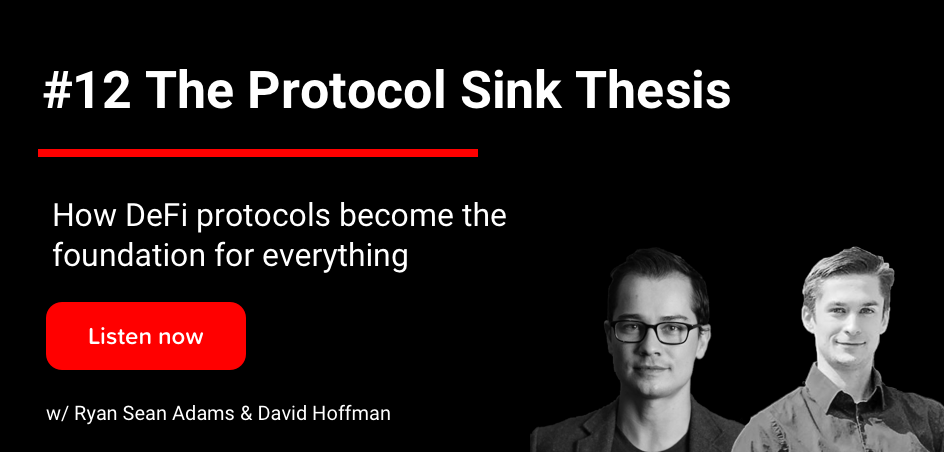 #12 The Protocol Sink Thesis

How DeFi protocols become the foundation for everything

Listen now

w/ Ryan Sean Adams & David Hoffman